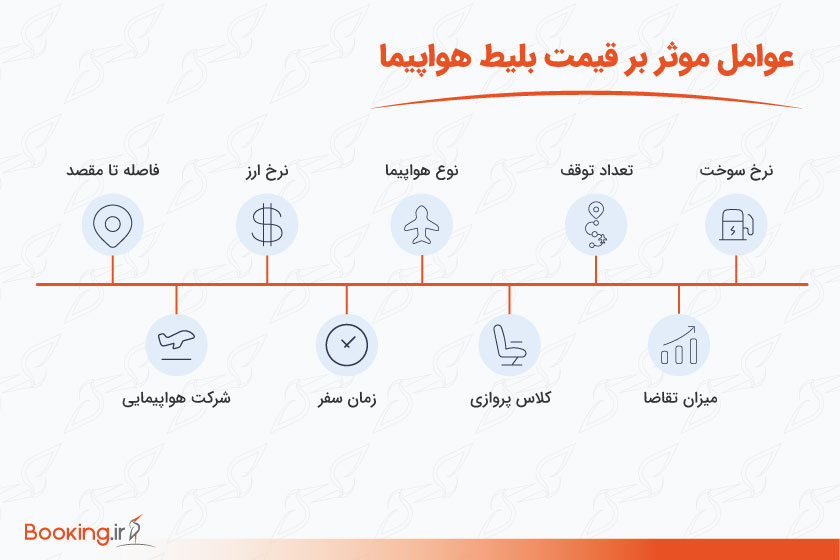 عوامل موثر بر قیمت بلیط هواپیما

نرخ سوخت

تعداد توقف

نوع هواپیما

نرخ ارز

فاصله تا مقصد

میزان تقاضا

کلاس پروازی

زمان سفر

شرکت هواپیمایی

Booking.ir